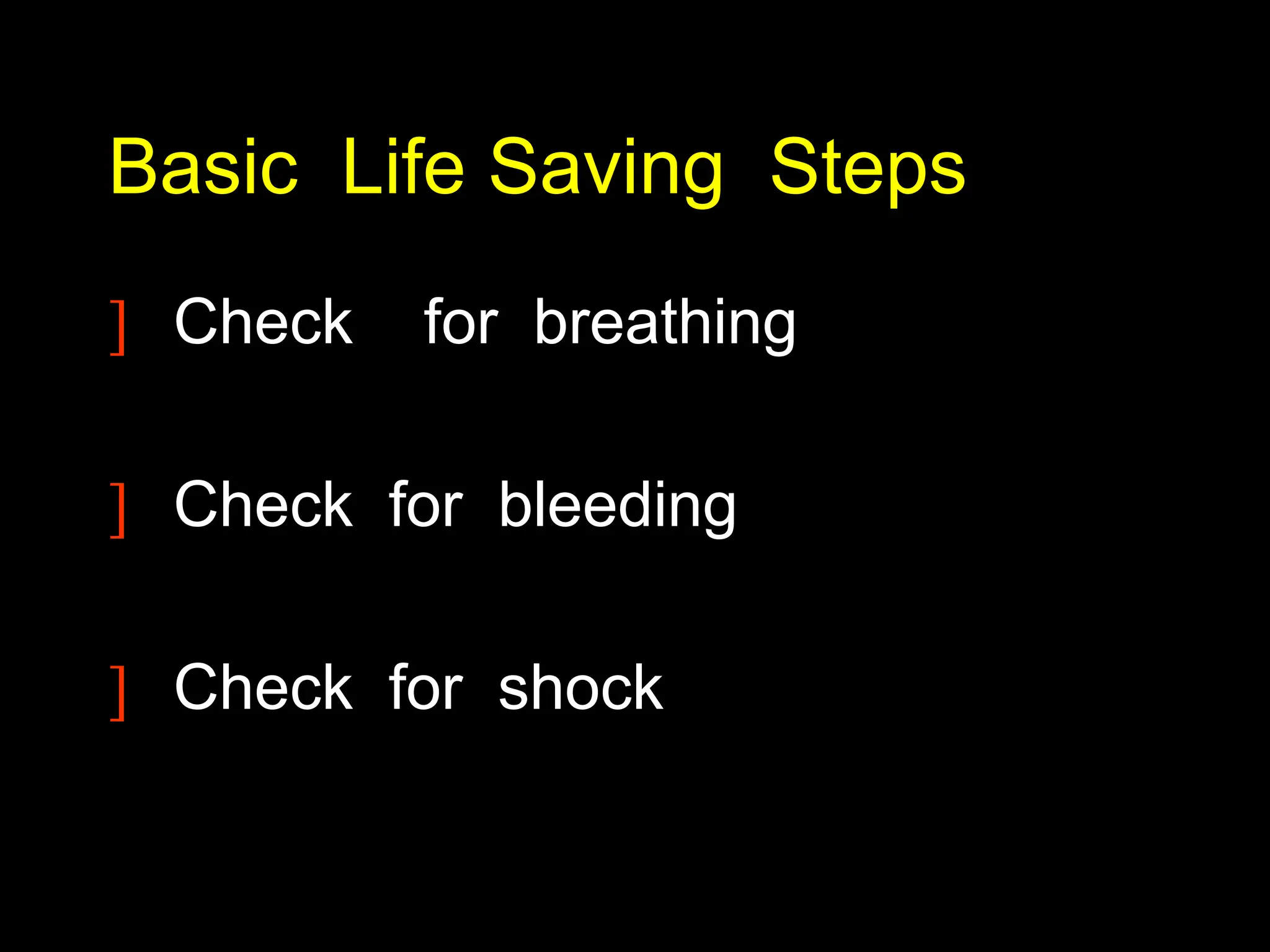 Basic Life Saving Steps

] Check for breathing

] Check for bleeding

] Check for shock